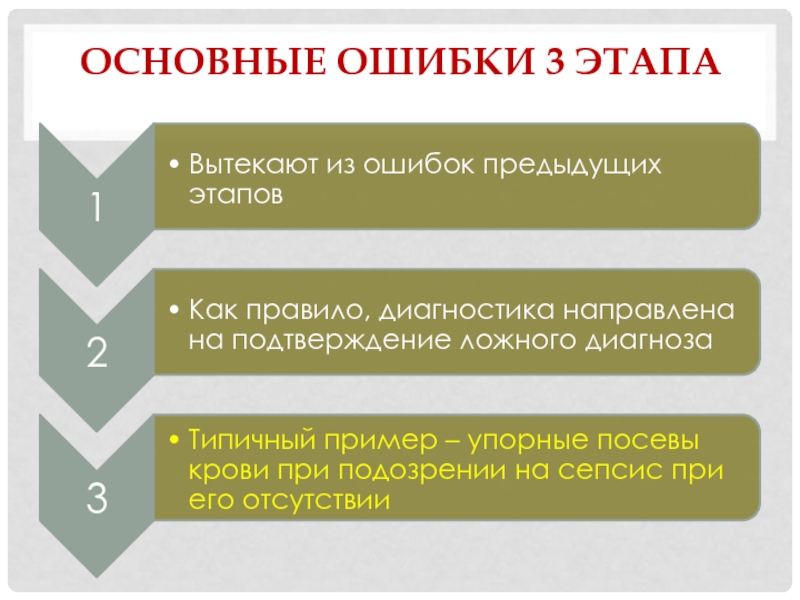 ОСНОВНЫЕ ОШИБКИ 3 ЭТАПА

1

• Вытекают из ошибок предыдущих этапов

2

• Как правило, диагностика направлена на подтверждение ложного диагноза

3

• Типичный пример – упорные посевы крови при подозрении на сепсис при его отсутствии